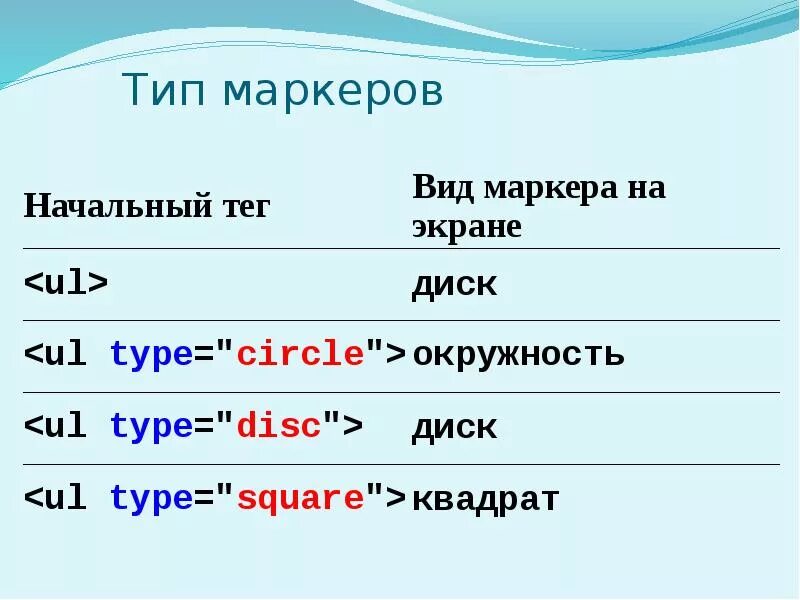 Тип маркеров

| Начальный тег | Вид маркера на экране |
|---|---|
| <ul> | диск |
| <ul type="circle"> | окружность |
| <ul type="disc"> | диск |
| <ul type="square"> | квадрат |